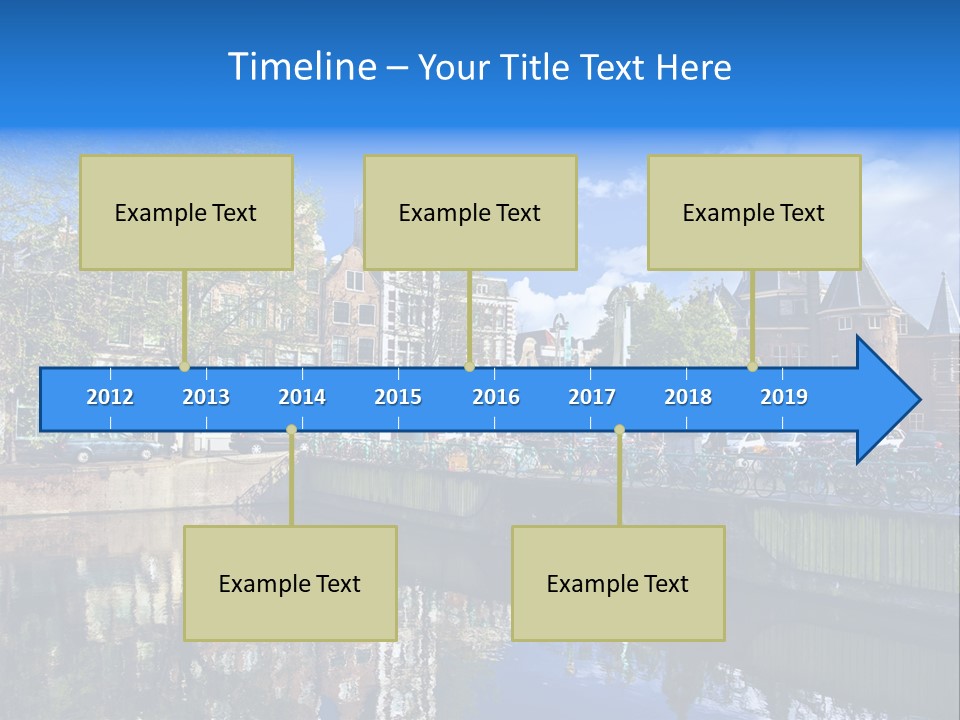 Timeline – Your Title Text Here

Example Text

Example Text

Example Text

2012 2013 2014 2015 2016 2017 2018 2019

Example Text

Example Text